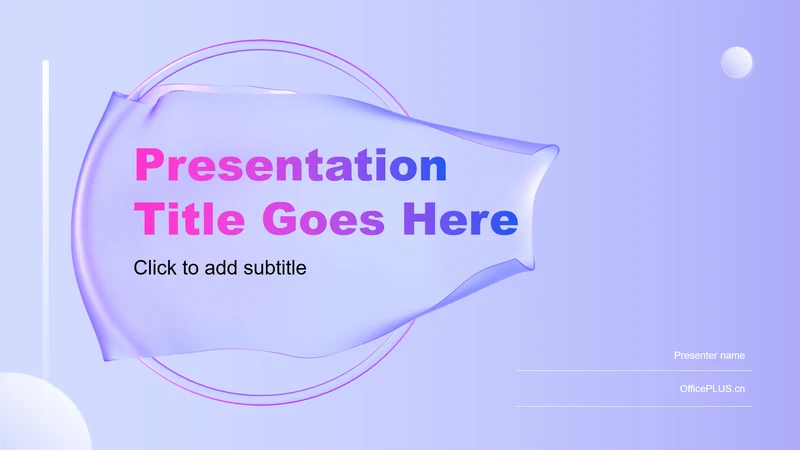 Presentation Title Goes Here

Click to add subtitle

Presenter name

OfficePLUS.cn